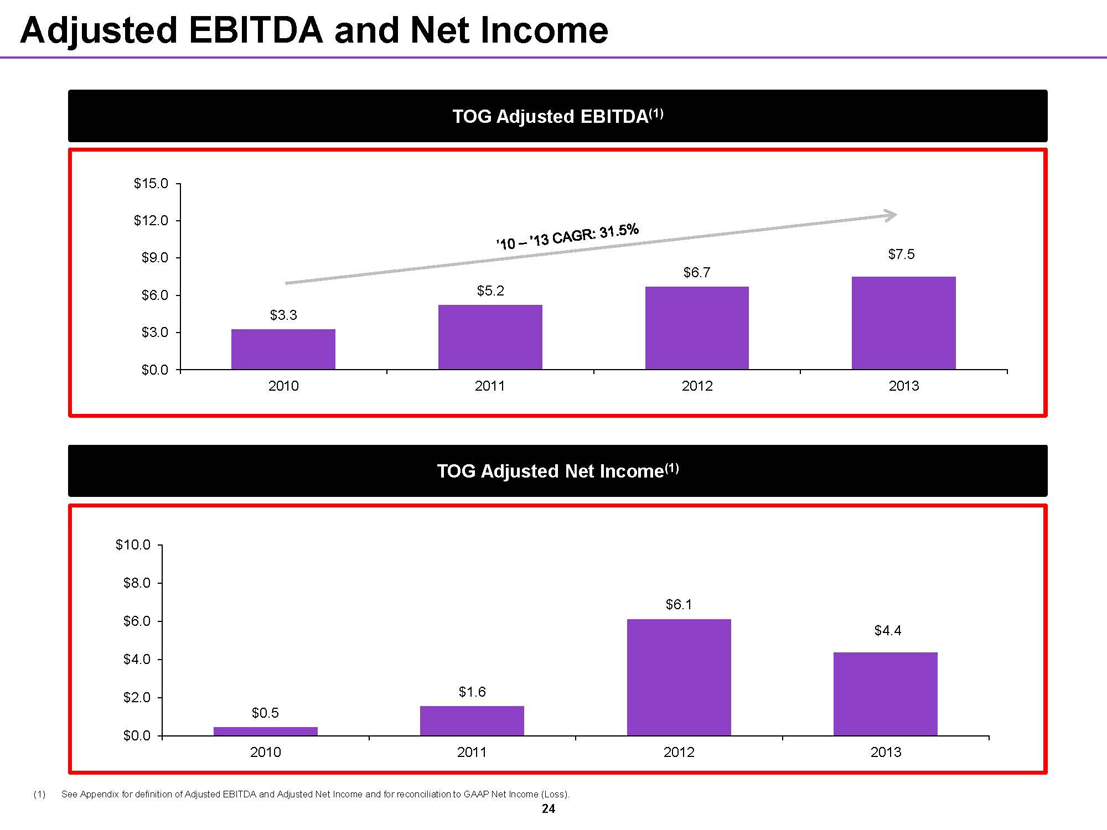 Adjusted EBITDA and Net Income

TOG Adjusted EBITDA$^{(1)}$

$15.0
$12.0
$9.0
$6.0
$3.0
$0.0

'10 – '13 CAGR: 31.5%

$3.3
$5.2
$6.7
$7.5

2010
2011
2012
2013

TOG Adjusted Net Income$^{(1)}$

$10.0
$8.0
$6.0
$4.0
$2.0
$0.0

$0.5
$1.6
$6.1
$4.4

2010
2011
2012
2013

(1) See Appendix for definition of Adjusted EBITDA and Adjusted Net Income and for reconciliation to GAAP Net Income (Loss).

24